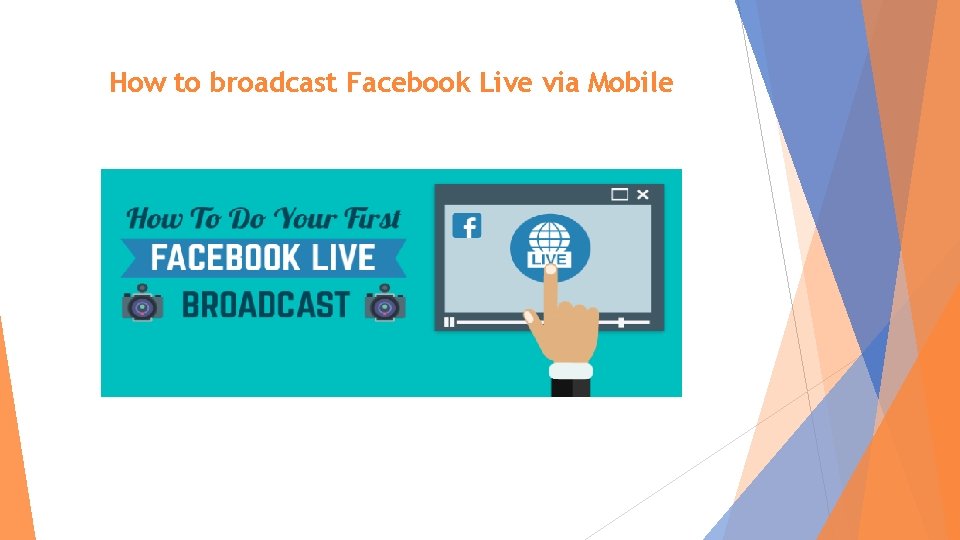 How to broadcast Facebook Live via Mobile

How To Do Your First
FACEBOOK LIVE
BROADCAST

f

LIVE